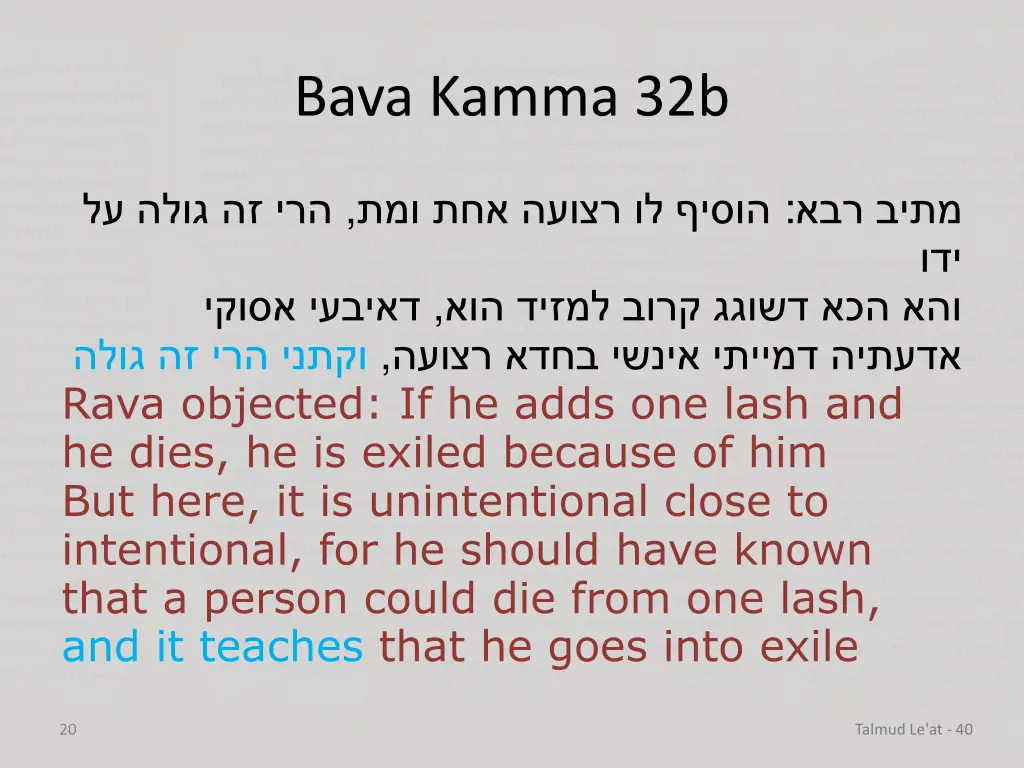 Bava Kamma 32b

מתיב רבא: הוסיף לו רצועה אחת ומת, הרי זה גולה על ידו
והא הכא דשוגג קרוב למזיד הוא, דאיבעי אסוקי אדעתיה דמייתי אינשי בחדא רצועה, וקתני הרי זה גולה

Rava objected: If he adds one lash and he dies, he is exiled because of him
But here, it is unintentional close to intentional, for he should have known that a person could die from one lash, and it teaches that he goes into exile

20

Talmud Le'at - 40